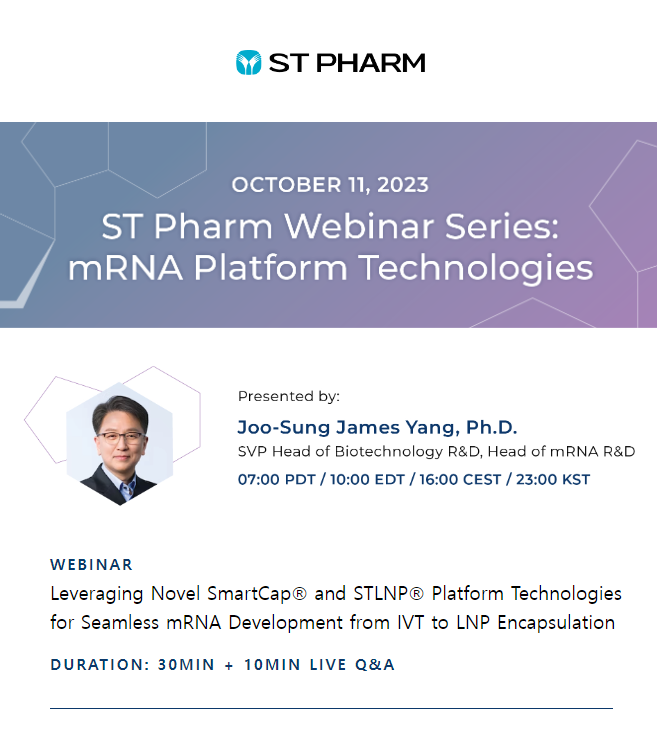 ST PHARM

OCTOBER 11, 2023

ST Pharm Webinar Series: mRNA Platform Technologies

Presented by:

Joo-Sung James Yang, Ph.D.

SVP Head of Biotechnology R&D, Head of mRNA R&D

07:00 PDT / 10:00 EDT / 16:00 CEST / 23:00 KST

WEBINAR

Leveraging Novel SmartCap® and STLNP® Platform Technologies for Seamless mRNA Development from IVT to LNP Encapsulation

DURATION: 30MIN + 10MIN LIVE Q&A